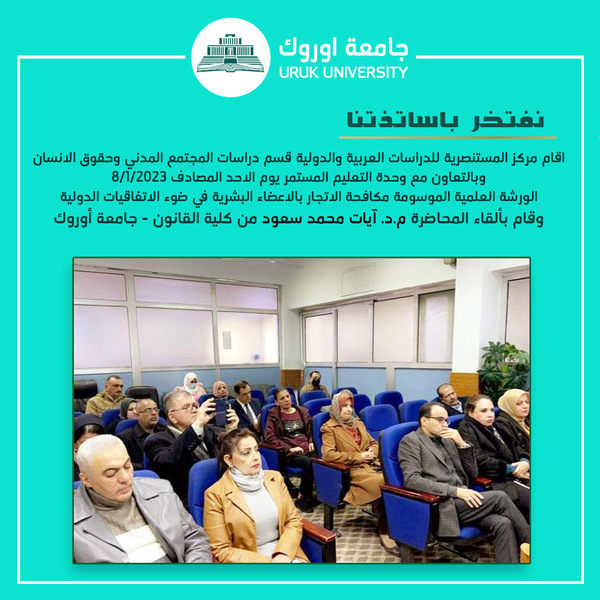 جامعة اوروك
URUK UNIVERSITY

نفتخر باساتذتنا

اقام مركز المستنصرية للدراسات العربية والدولية قسم دراسات المجتمع المدني وحقوق الانسان وبالتعاون مع وحدة التعليم المستمر يوم الاحد المصادف 8/1/2023
الورشة العلمية الموسومة مكافحة الاتجار بالاعضاء البشرية في ضوء الاتفاقيات الدولية
وقام بألقاء المحاضرة م.د. آيات محمد سعود من كلية القانون - جامعة أوروك